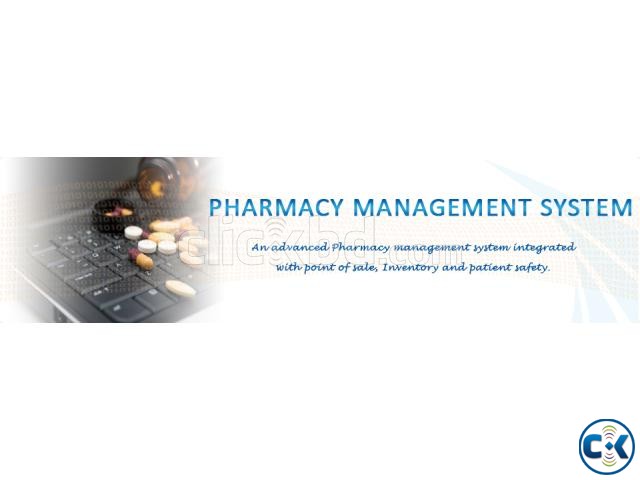 PHARMACY MANAGEMENT SYSTEM

clickbd.com

An advanced Pharmacy management system integrated with point of sale, Inventory and patient safety.

CK